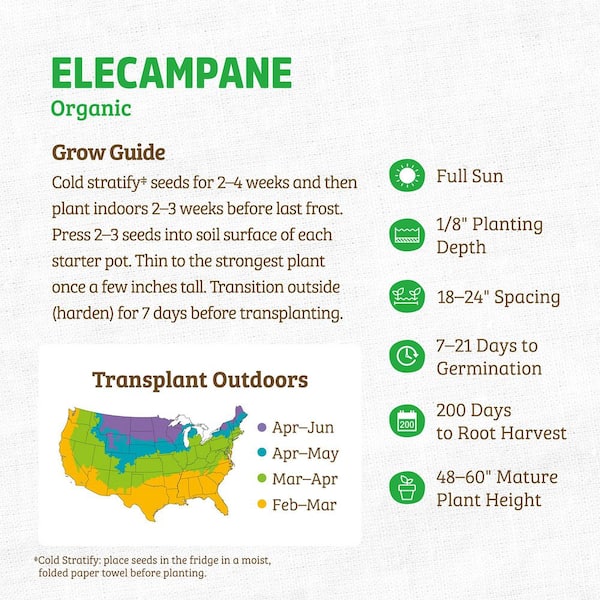 ELECAMPANE
Organic

Grow Guide
Cold stratify* seeds for 2–4 weeks and then plant indoors 2–3 weeks before last frost. Press 2–3 seeds into soil surface of each starter pot. Thin to the strongest plant once a few inches tall. Transition outside (harden) for 7 days before transplanting.

Transplant Outdoors
Apr–Jun
Apr–May
Mar–Apr
Feb–Mar

*Cold Stratify: place seeds in the fridge in a moist, folded paper towel before planting.

Full Sun

1/8" Planting Depth

18–24" Spacing

7–21 Days to Germination

200

200 Days to Root Harvest

48–60" Mature Plant Height